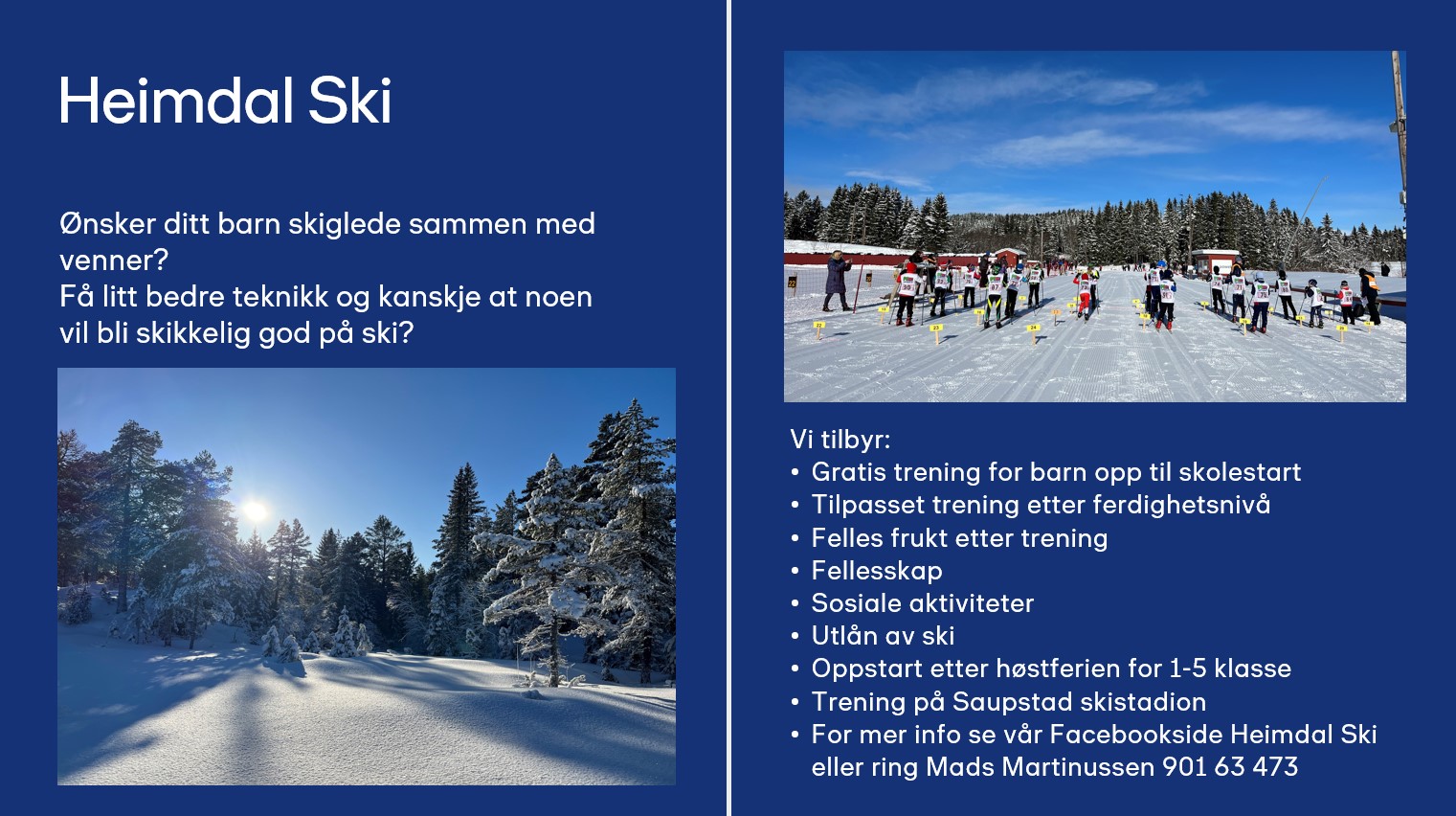 Heimdal Ski

Ønsker ditt barn skiglede sammen med venner?
Få litt bedre teknikk og kanskje at noen vil bli skikkelig god på ski?

Vi tilbyr:
• Gratis trening for barn opp til skolestart
• Tilpasset trening etter ferdighetsnivå
• Felles frukt etter trening
• Fellesskap
• Sosiale aktiviteter
• Utlån av ski
• Oppstart etter høstferien for 1-5 klasse
• Trening på Saupstad skistadion
• For mer info se vår Facebookside Heimdal Ski eller ring Mads Martinussen 901 63 473